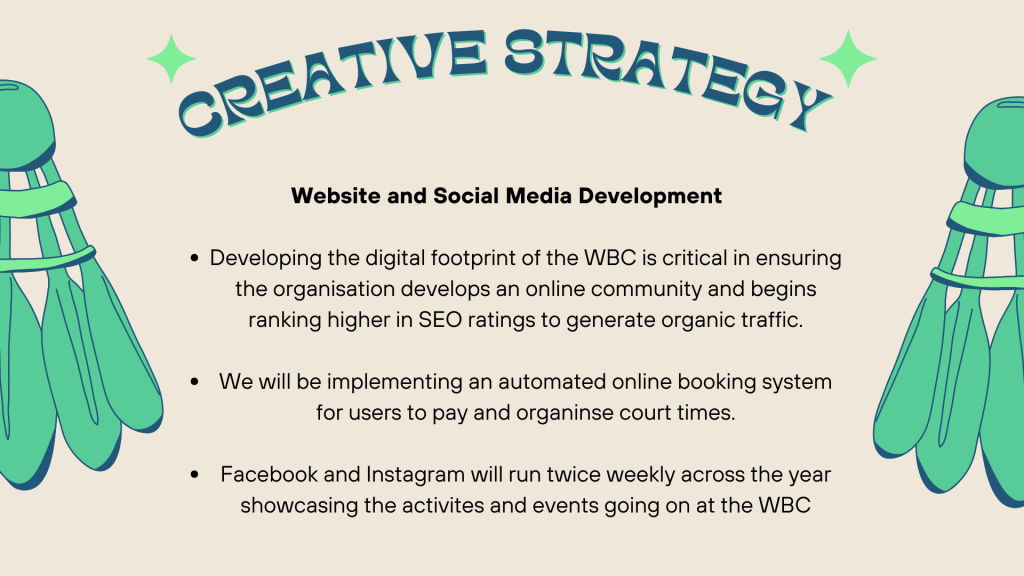 CREATIVE STRATEGY

Website and Social Media Development

• Developing the digital footprint of the WBC is critical in ensuring the organisation develops an online community and begins ranking higher in SEO ratings to generate organic traffic.

• We will be implementing an automated online booking system for users to pay and organinse court times.

• Facebook and Instagram will run twice weekly across the year showcasing the activites and events going on at the WBC